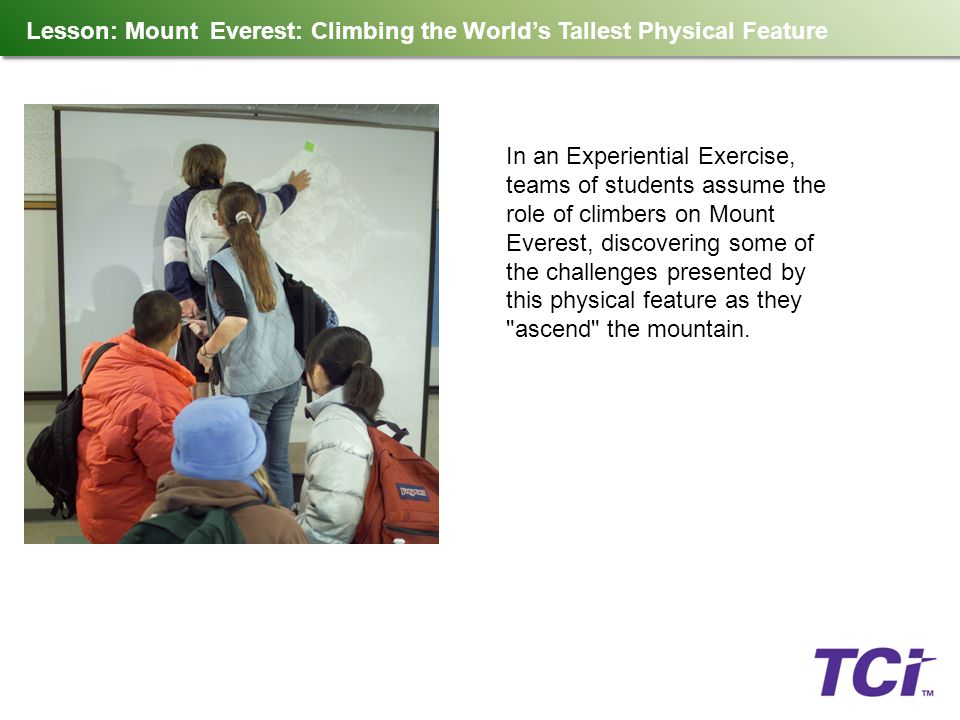 Lesson: Mount Everest: Climbing the World's Tallest Physical Feature

In an Experiential Exercise, teams of students assume the role of climbers on Mount Everest, discovering some of the challenges presented by this physical feature as they "ascend" the mountain.

JANSPORT

TCi™